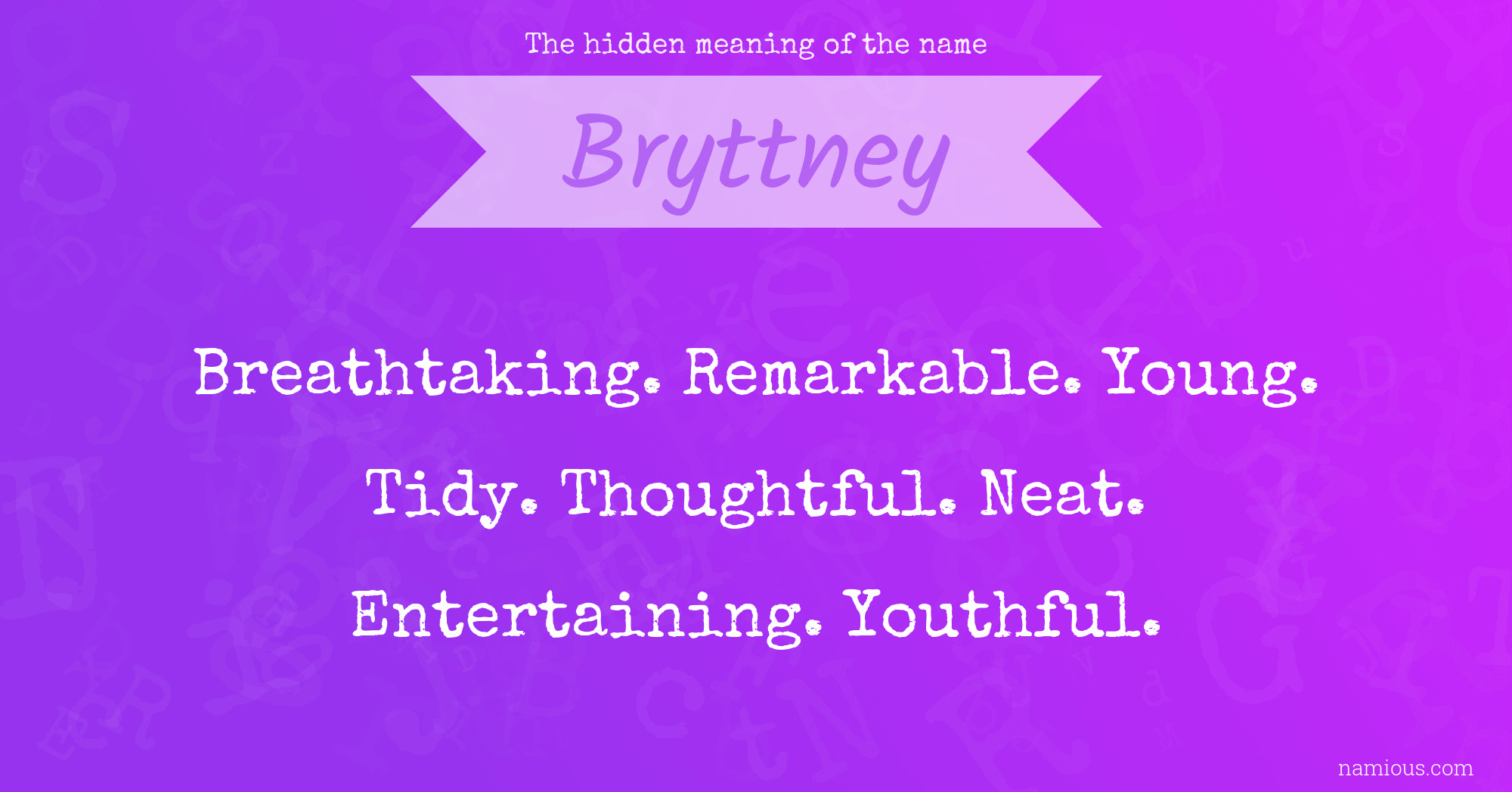 The hidden meaning of the name

Bryttney

Breathtaking. Remarkable. Young. Tidy. Thoughtful. Neat. Entertaining. Youthful.

namious.com